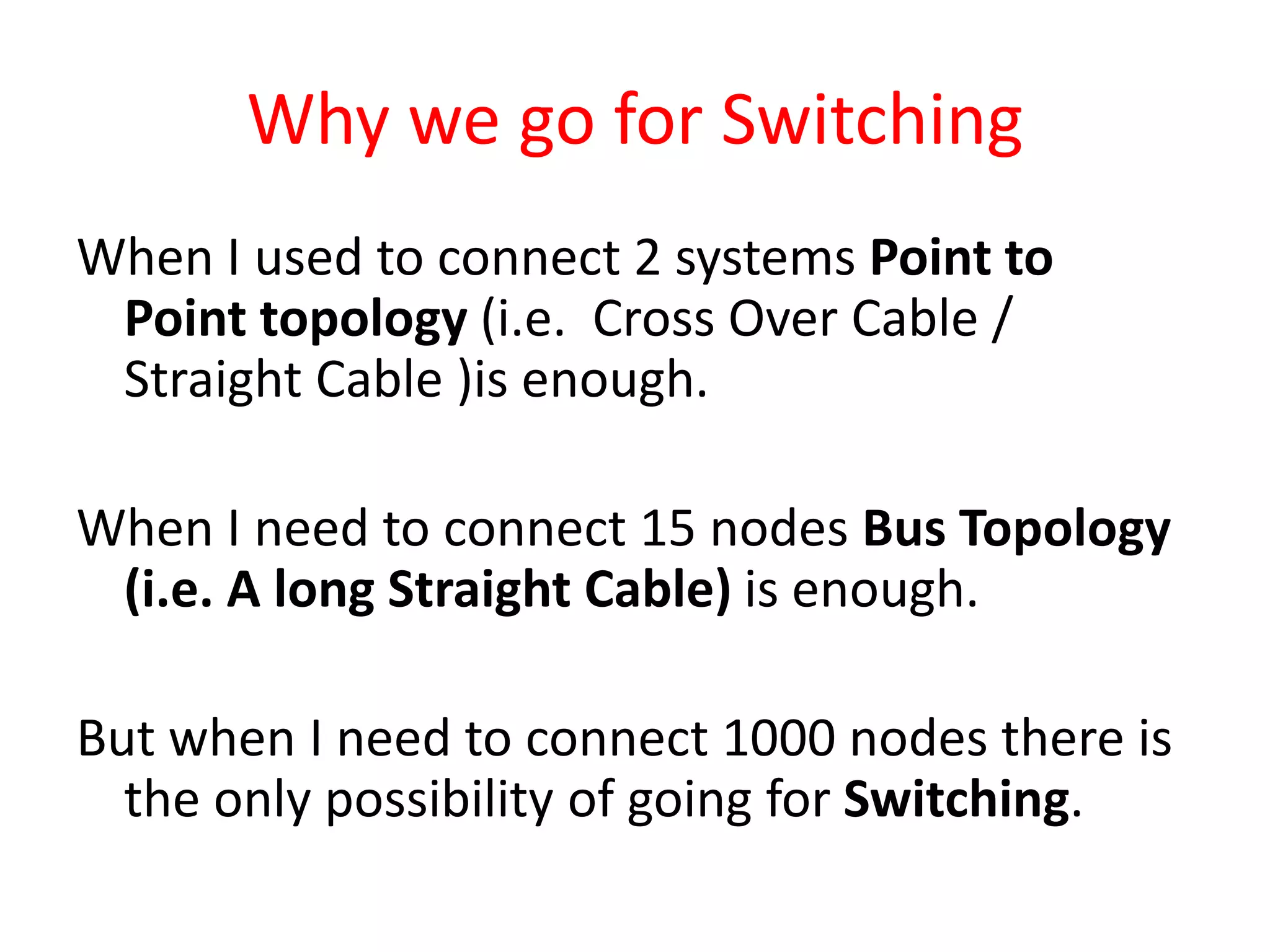 Why we go for Switching

When I used to connect 2 systems Point to Point topology (i.e.  Cross Over Cable / Straight Cable )is enough.

When I need to connect 15 nodes Bus Topology (i.e. A long Straight Cable) is enough.

But when I need to connect 1000 nodes there is the only possibility of going for Switching.